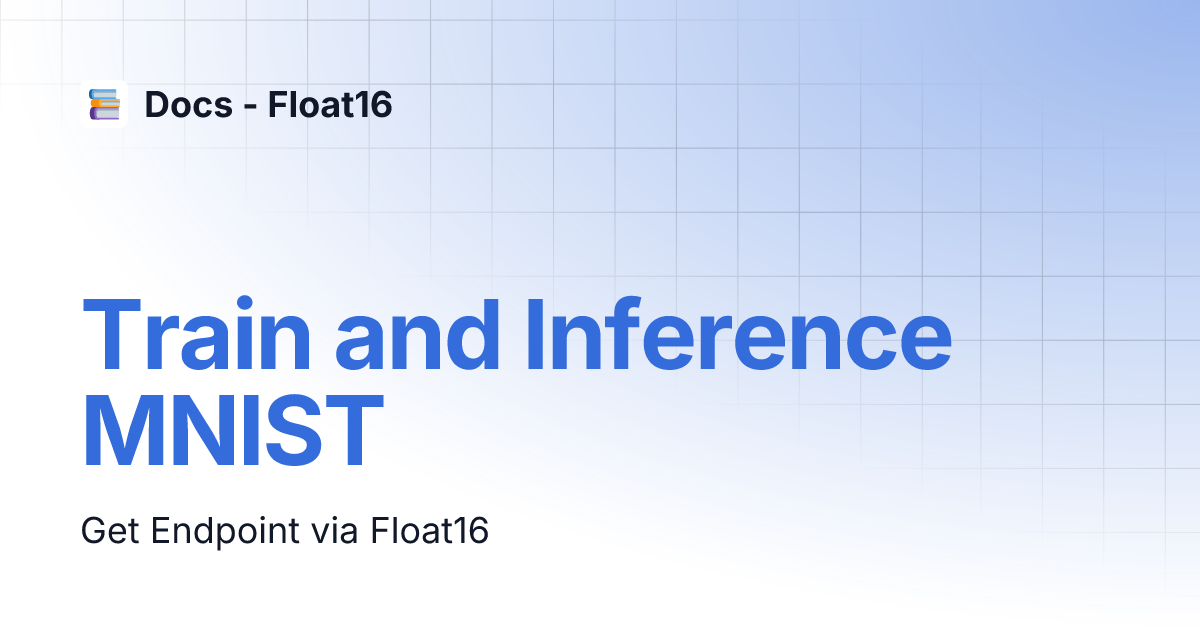 Docs - Float16

Train and Inference MNIST

Get Endpoint via Float16